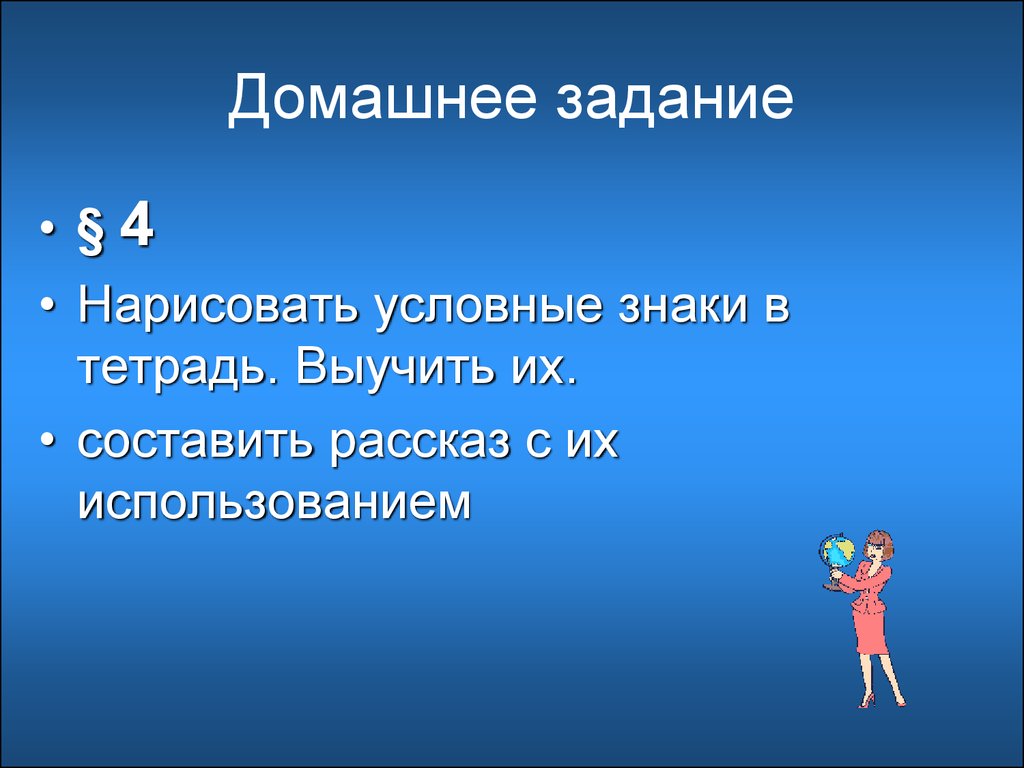 Домашнее задание

• § 4

• Нарисовать условные знаки в тетрадь. Выучить их.

• составить рассказ с их использованием